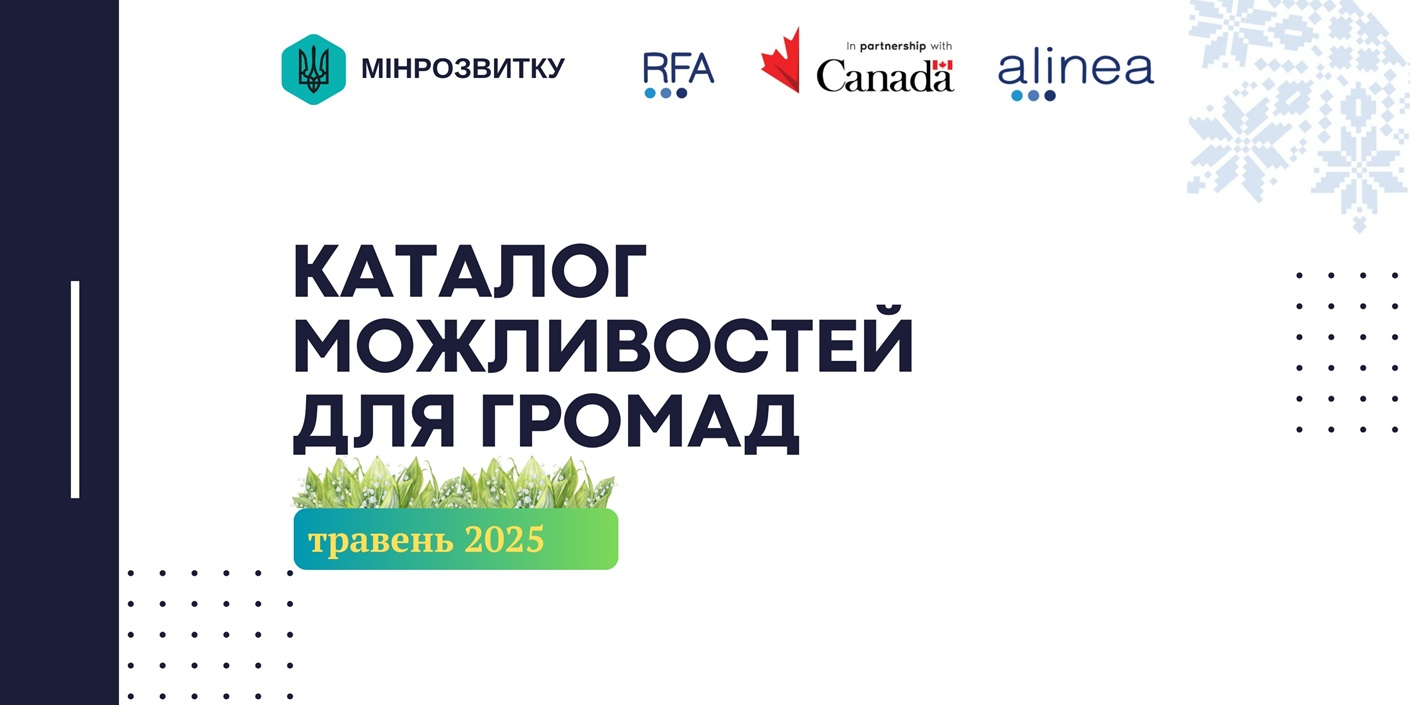 МІНРОЗВИТКУ

RFA

In partnership with Canada

alinea

КАТАЛОГ МОЖЛИВОСТЕЙ ДЛЯ ГРОМАД

травень 2025